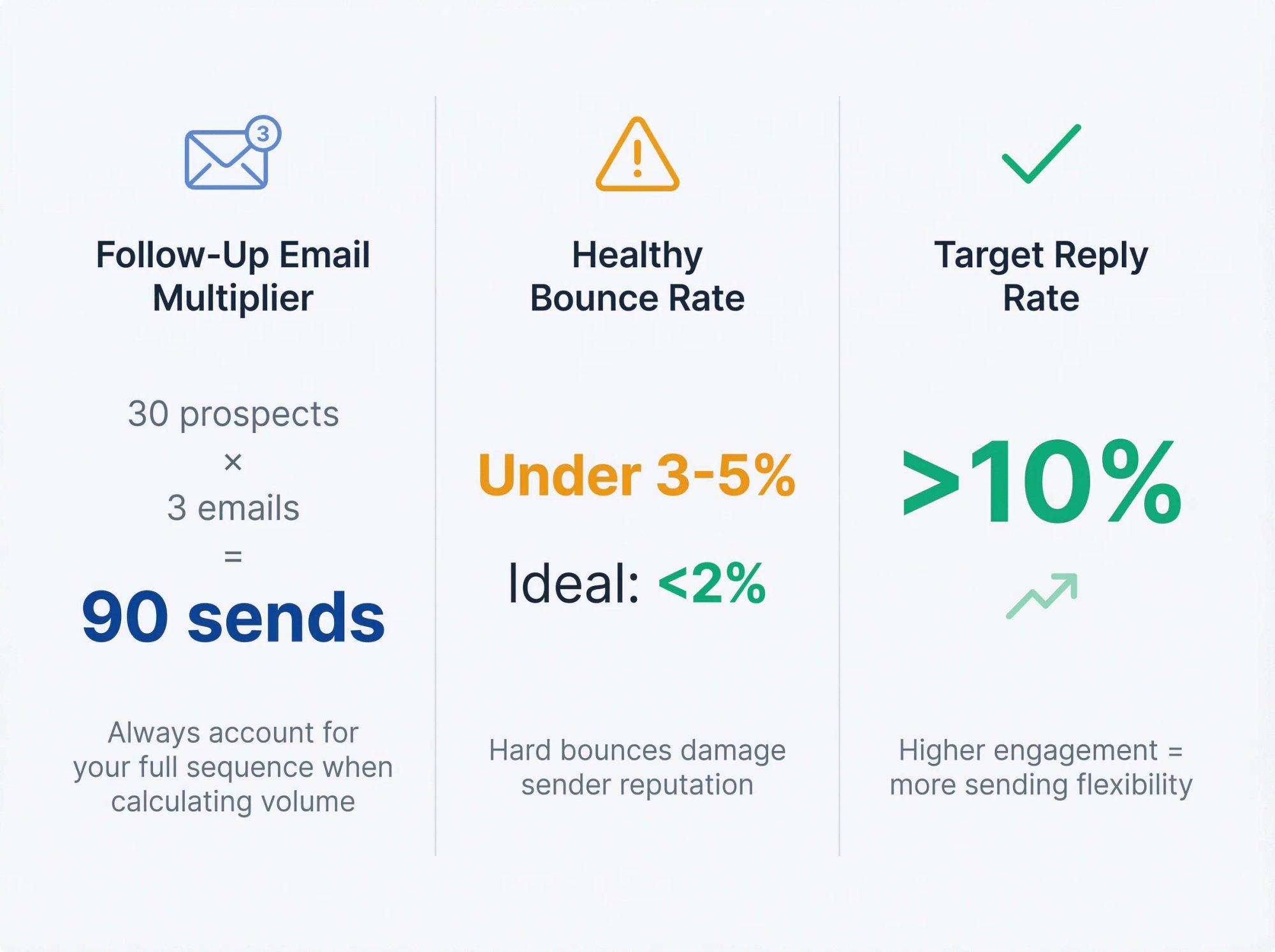 3

Follow-Up Email Multiplier

30 prospects
×
3 emails
=
90 sends

Always account for your full sequence when calculating volume

Healthy Bounce Rate

Under 3-5%

Ideal: <2%

Hard bounces damage sender reputation

Target Reply Rate

>10%

Higher engagement = more sending flexibility